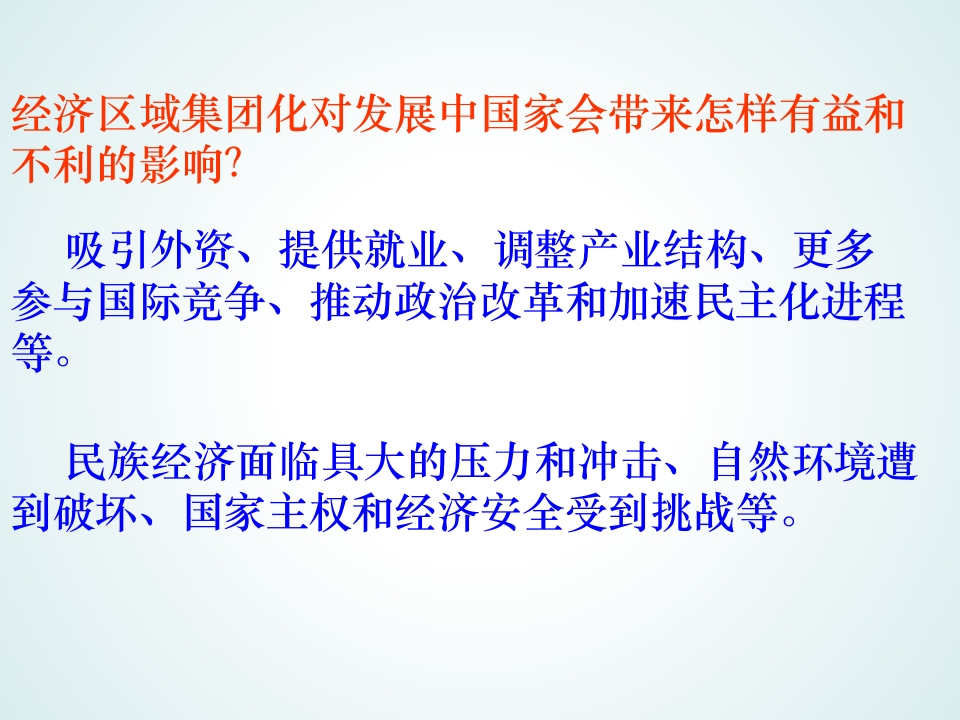 经济区域集团化对发展中国家会带来怎样有益和不利的影响?

吸引外资、提供就业、调整产业结构、更多参与国际竞争、推动政治改革和加速民主化进程等。

民族经济面临具大的压力和冲击、自然环境遭到破坏、国家主权和经济安全受到挑战等。